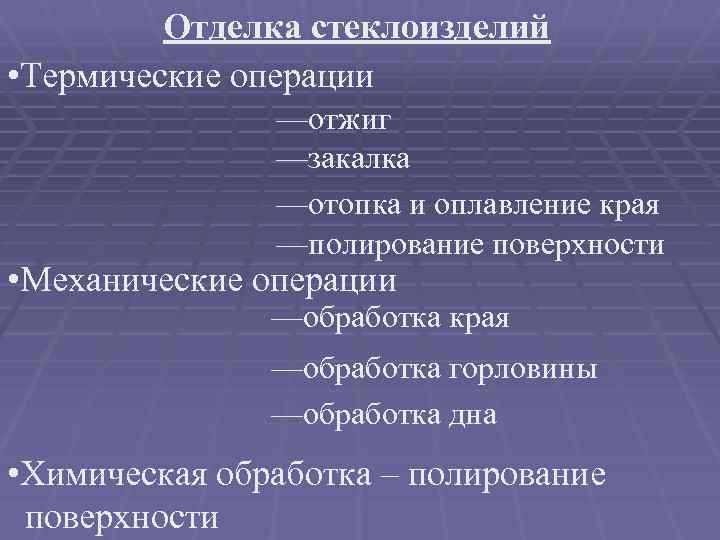 Отделка стеклоизделий

•Термические операции

—отжиг

—закалка

—отопка и оплавление края

—полирование поверхности

•Механические операции

—обработка края

—обработка горловины

—обработка дна

•Химическая обработка – полирование поверхности